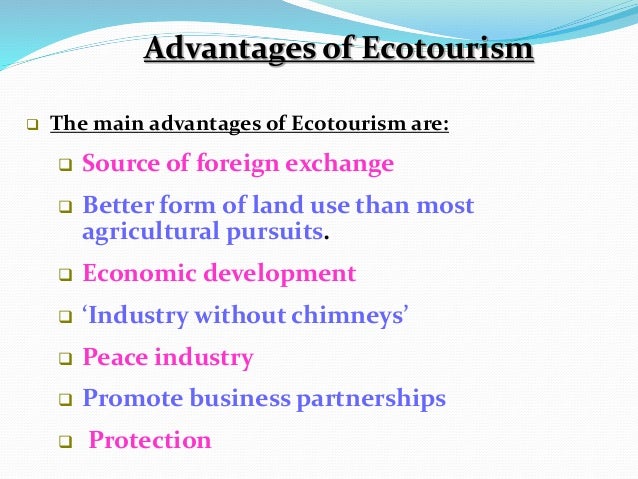 Advantages of Ecotourism

❑ The main advantages of Ecotourism are:

❑ Source of foreign exchange

❑ Better form of land use than most agricultural pursuits.

❑ Economic development

❑ ‘Industry without chimneys’

❑ Peace industry

❑ Promote business partnerships

❑ Protection